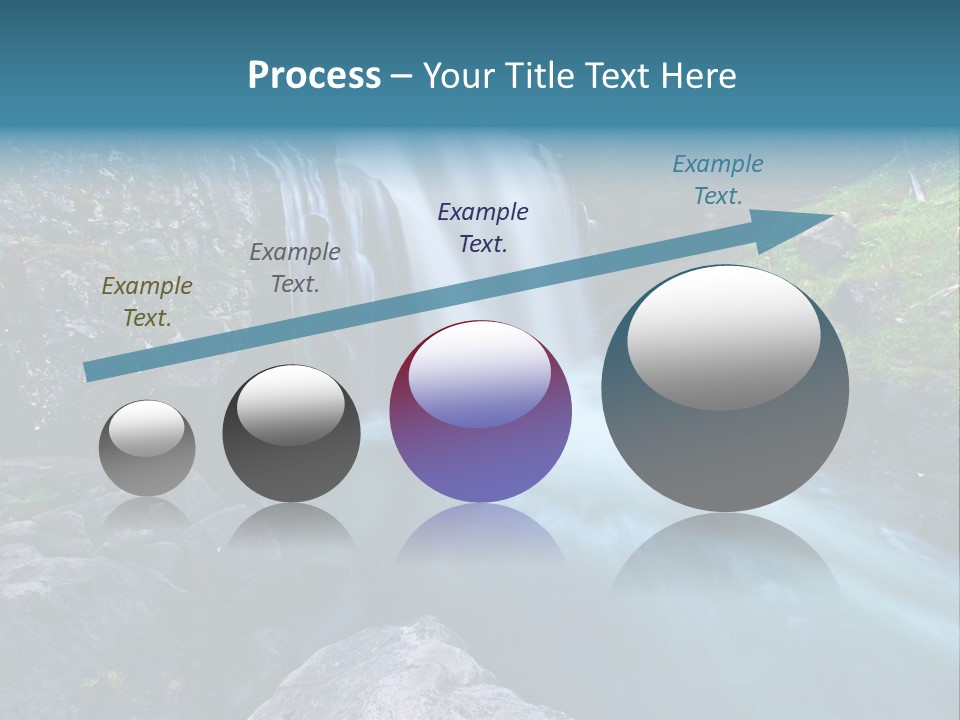 Process – Your Title Text Here

Example Text.

Example Text.

Example Text.

Example Text.